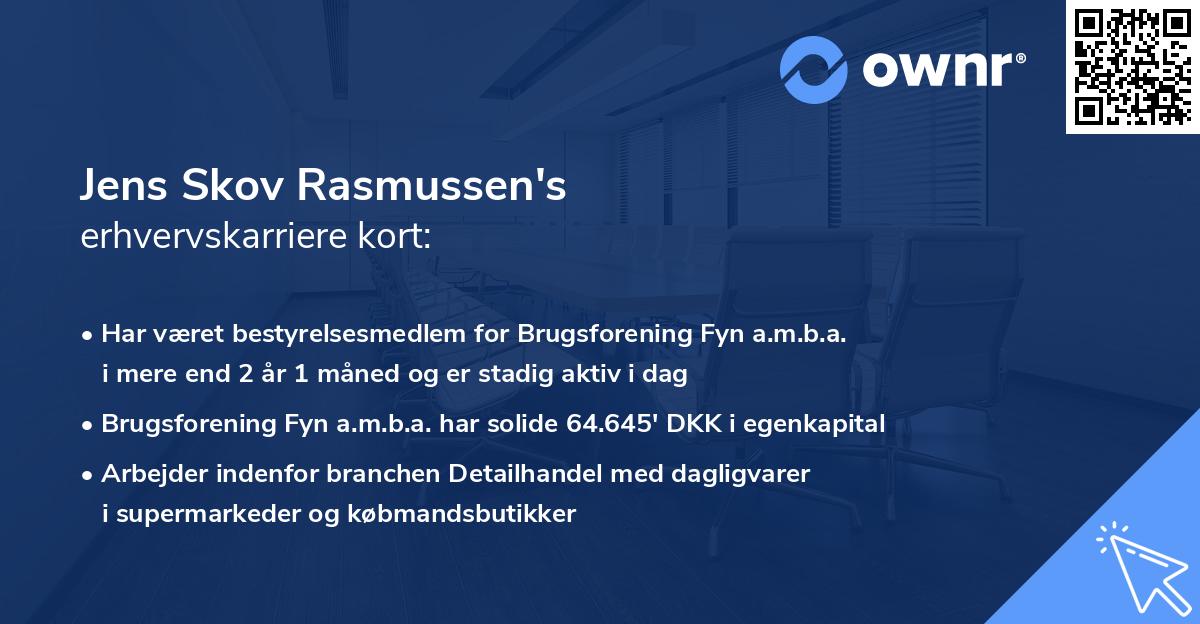 ownr®

Jens Skov Rasmussen's
erhvervskarriere kort:

• Har været bestyrelsesmedlem for Brugsforening Fyn a.m.b.a. i mere end 2 år 1 måned og er stadig aktiv i dag

• Brugsforening Fyn a.m.b.a. har solide 64.645' DKK i egenkapital

• Arbejder indenfor branchen Detailhandel med dagligvarer i supermarkeder og købmandsbutikker